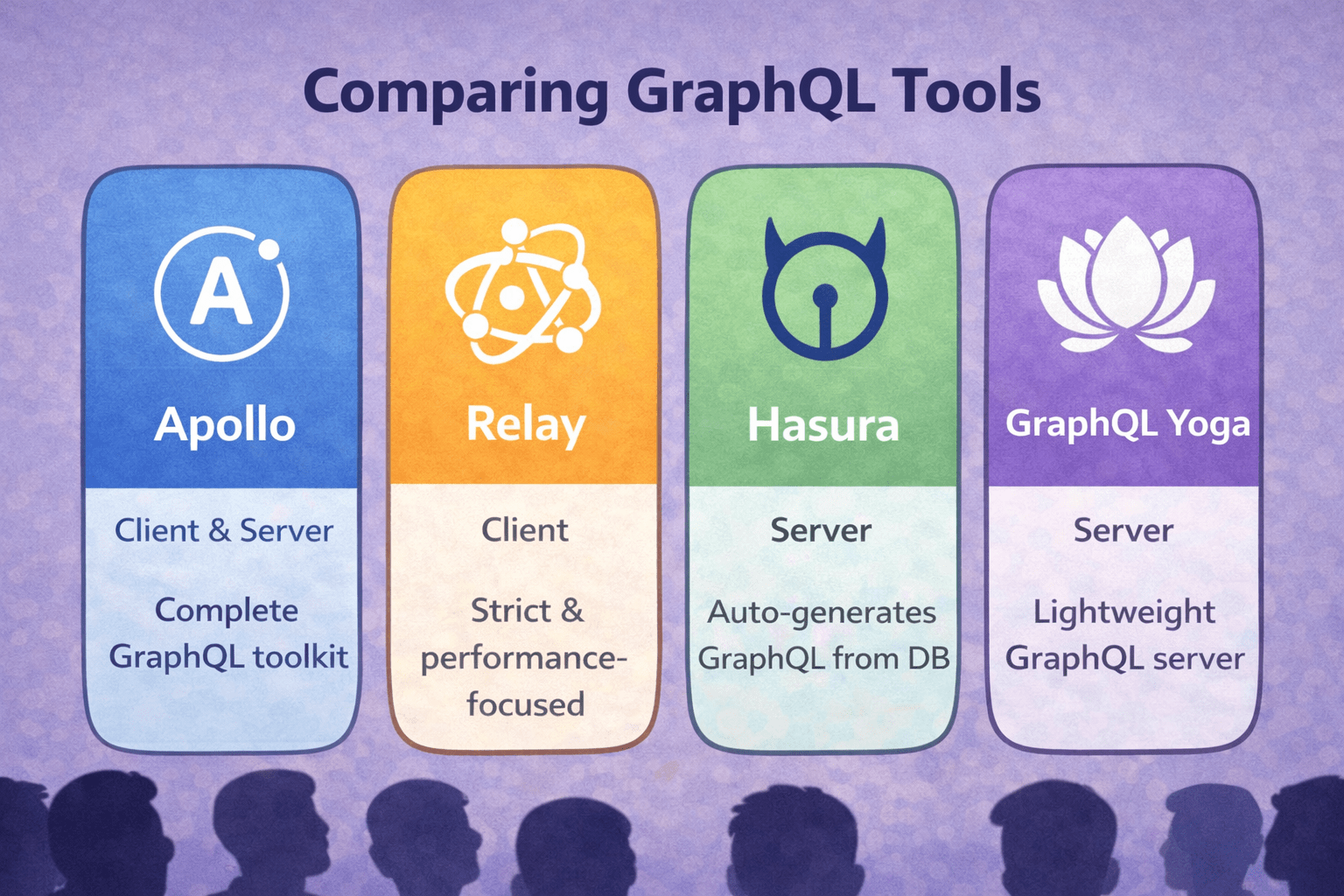 Comparing GraphQL Tools

A

Apollo

Client & Server

Complete GraphQL toolkit

Relay

Client

Strict & performance-focused

Hasura

Server

Auto-generates GraphQL from DB

GraphQL Yoga

Server

Lightweight GraphQL server